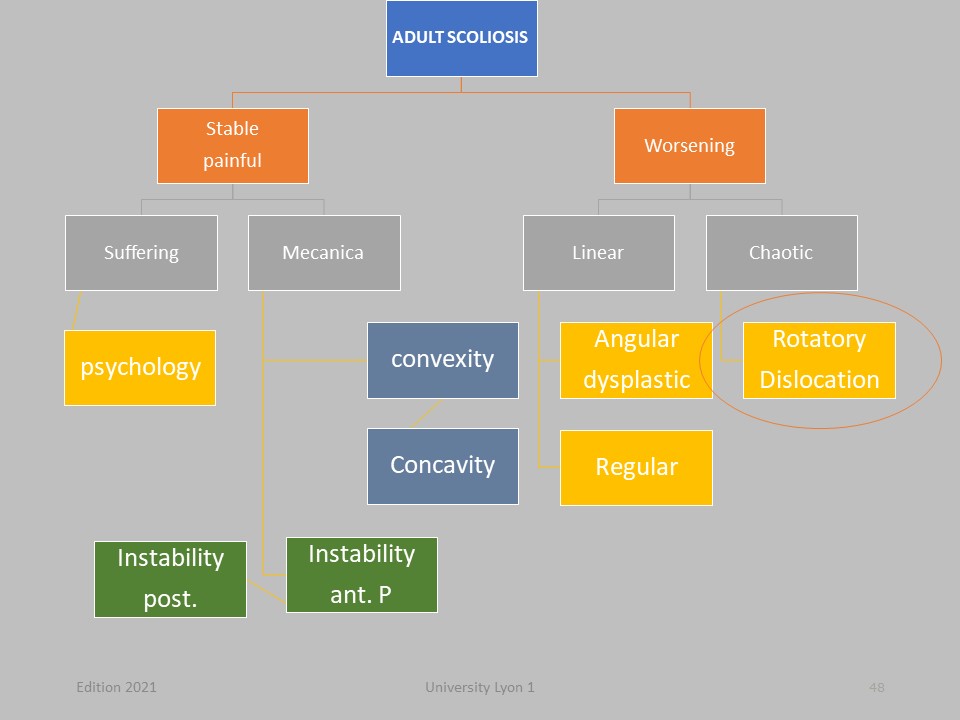 ADULT SCOLIOSIS

Stable painful

Worsening

Suffering

Mecanica

Linear

Chaotic

psychology

convexity

Concavity

Angular dysplastic

Regular

Rotatory Dislocation

Instability post.

Instability ant. P

Edition 2021

University Lyon 1

48